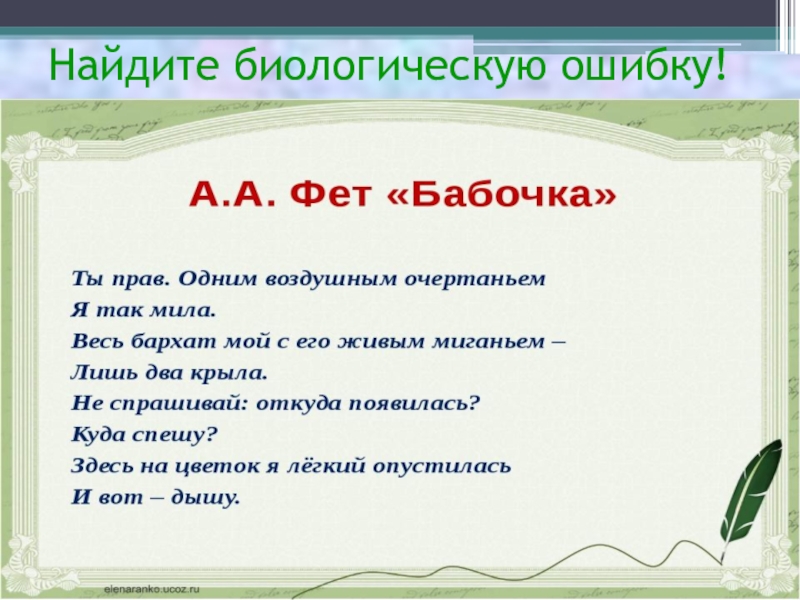 Найдите биологическую ошибку!

А.А. Фет «Бабочка»

Ты прав. Одним воздушным очертаньем
Я так мила.
Весь бархат мой с его живым миганьем –
Лишь два крыла.
Не спрашивай: откуда появилась?
Куда спешу?
Здесь на цветок я лёгкий опустилась
И вот – дышу.

elenaranko.ucoz.ru